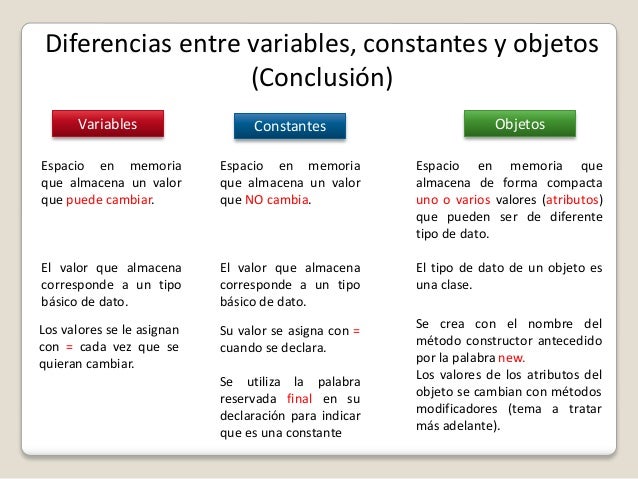 Diferencias entre variables, constantes y objetos (Conclusión)

Variables

Espacio en memoria que almacena un valor que puede cambiar.

El valor que almacena corresponde a un tipo básico de dato.

Los valores se le asignan con = cada vez que se quieran cambiar.

Constantes

Espacio en memoria que almacena un valor que NO cambia.

El valor que almacena corresponde a un tipo básico de dato.

Su valor se asigna con = cuando se declara.

Se utiliza la palabra reservada final en su declaración para indicar que es una constante

Objetos

Espacio en memoria que almacena de forma compacta uno o varios valores (atributos) que pueden ser de diferente tipo de dato.

El tipo de dato de un objeto es una clase.

Se crea con el nombre del método constructor antecedido por la palabra new.
Los valores de los atributos del objeto se cambian con métodos modificadores (tema a tratar más adelante).